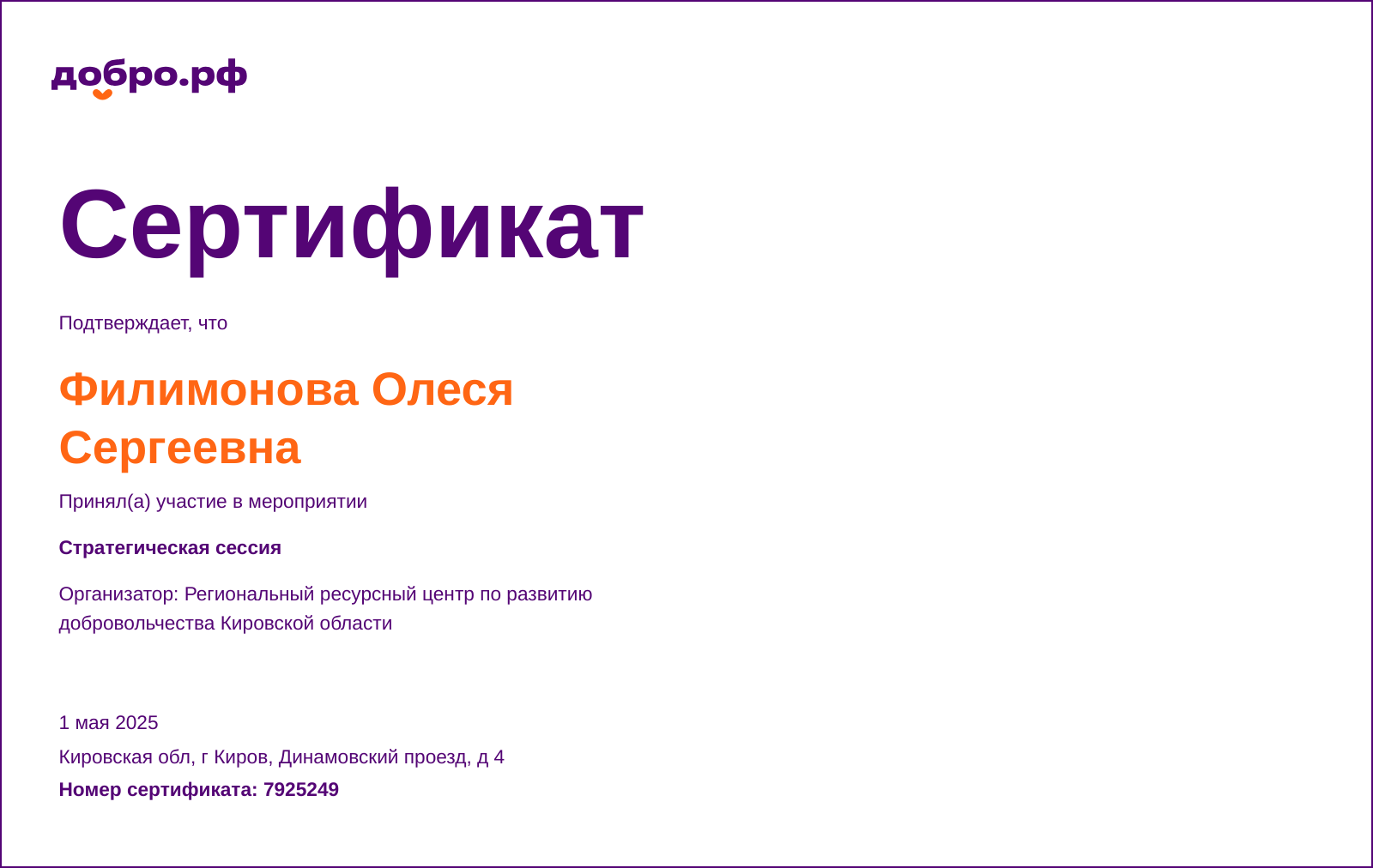 добро.рф

Сертификат

Подтверждает, что

Филимонова Олеся Сергеевна

Принял(а) участие в мероприятии

Стратегическая сессия

Организатор: Региональный ресурсный центр по развитию добровольчества Кировской области

1 мая 2025

Кировская обл, г Киров, Динамовский проезд, д 4

Номер сертификата: 7925249